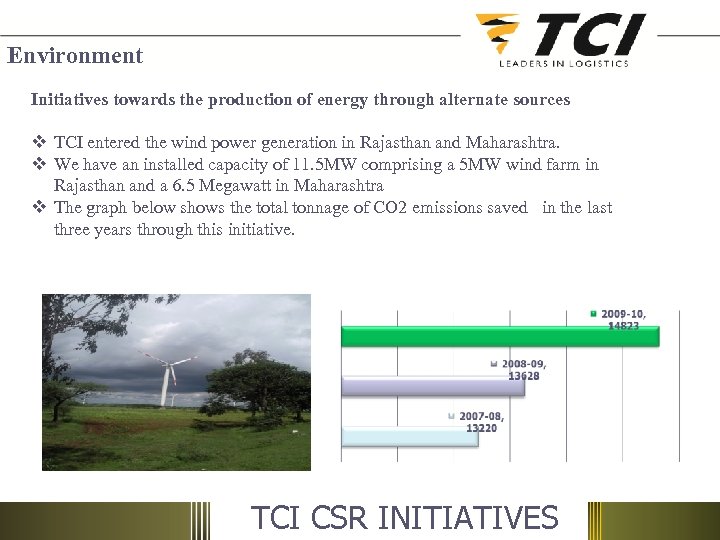 Environment

TCI
LEADERS IN LOGISTICS

Initiatives towards the production of energy through alternate sources

❖ TCI entered the wind power generation in Rajasthan and Maharashtra.
❖ We have an installed capacity of 11.5MW comprising a 5MW wind farm in Rajasthan and a 6.5 Megawatt in Maharashtra
❖ The graph below shows the total tonnage of CO2 emissions saved in the last three years through this initiative.

2009-10, 14823
2008-09, 13628
2007-08, 13220

TCI CSR INITIATIVES